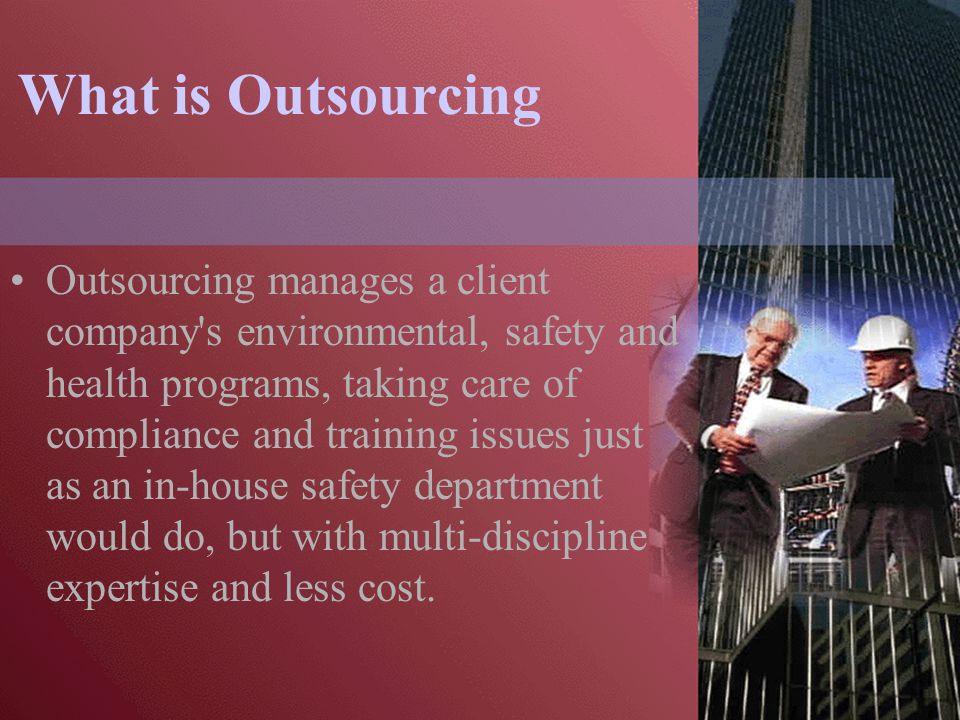 What is Outsourcing

• Outsourcing manages a client company's environmental, safety and health programs, taking care of compliance and training issues just as an in-house safety department would do, but with multi-discipline expertise and less cost.